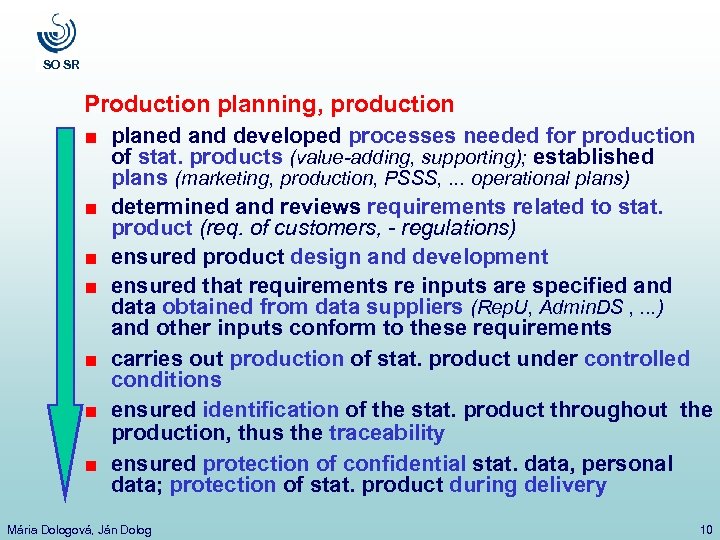 SO SR

Production planning, production

■ planed and developed processes needed for production of stat. products (value-adding, supporting); established plans (marketing, production, PSSS, ... operational plans)

■ determined and reviews requirements related to stat. product (req. of customers, - regulations)

■ ensured product design and development

■ ensured that requirements re inputs are specified and data obtained from data suppliers (RepU, AdminDS , ...) and other inputs conform to these requirements

■ carries out production of stat. product under controlled conditions

■ ensured identification of the stat. product throughout the production, thus the traceability

■ ensured protection of confidential stat. data, personal data; protection of stat. product during delivery

Mária Dologová, Ján Dolog

10